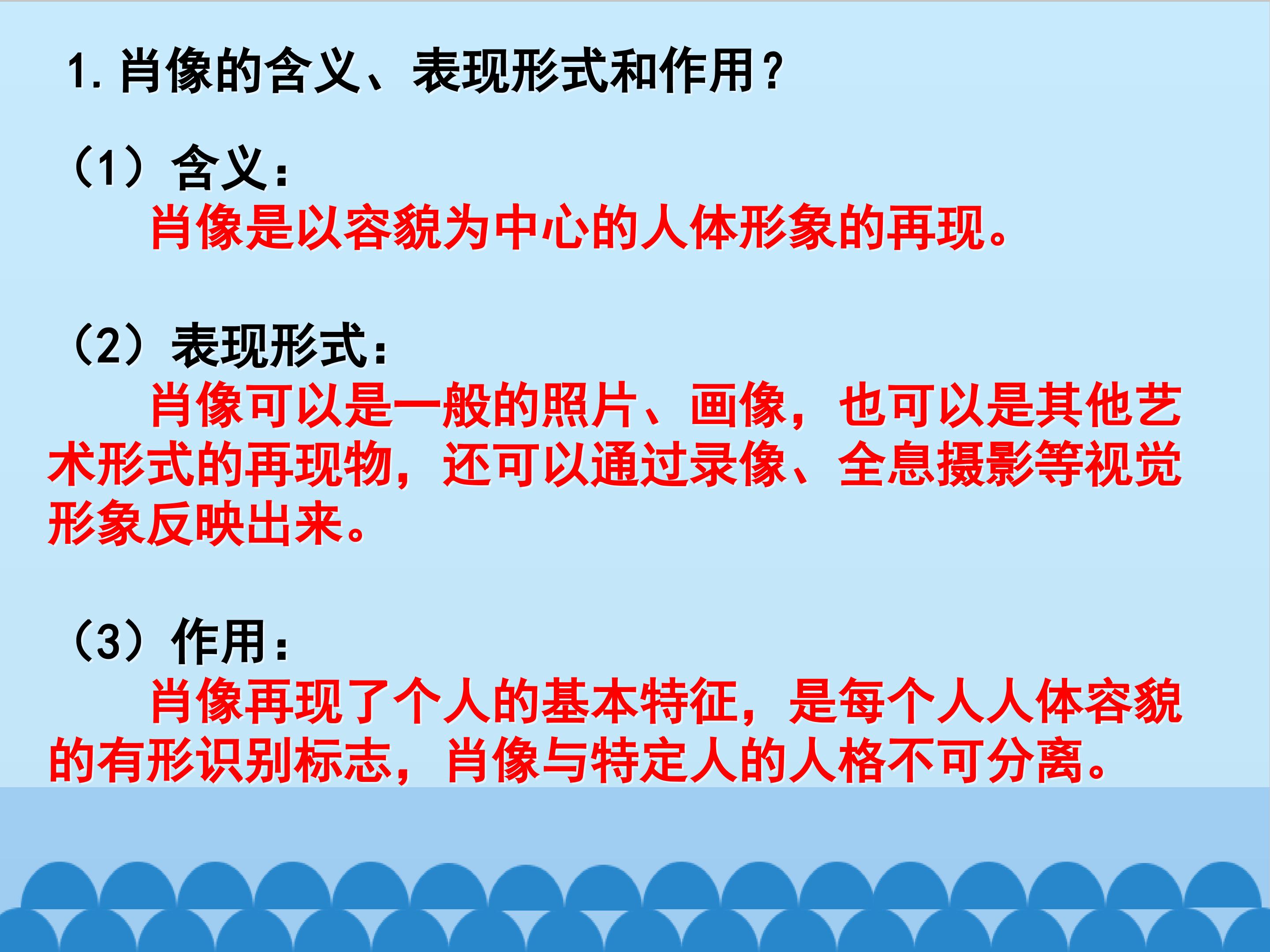 1.肖像的含义、表现形式和作用？

（1）含义：

肖像是以容貌为中心的人体形象的再现。

（2）表现形式：

肖像可以是一般的照片、画像，也可以是其他艺术形式的再现物，还可以通过录像、全息摄影等视觉形象反映出来。

（3）作用：

肖像再现了个人的基本特征，是每个人人体容貌的有形识别标志，肖像与特定人的人格不可分离。